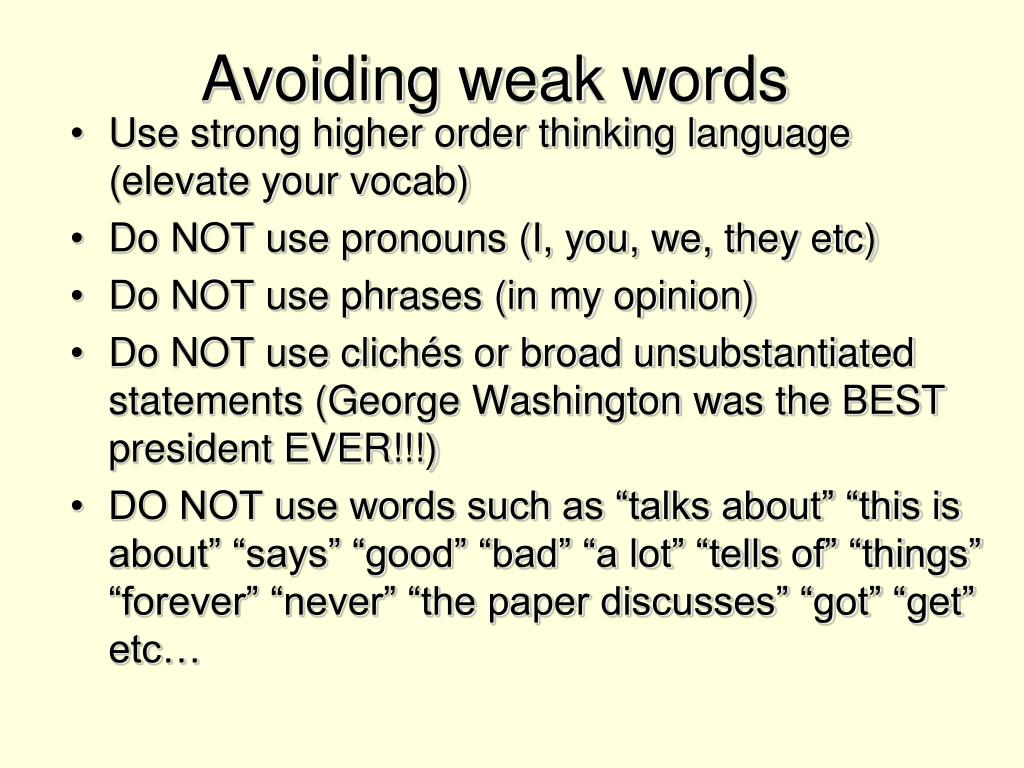 Avoiding weak words

• Use strong higher order thinking language (elevate your vocab)
• Do NOT use pronouns (I, you, we, they etc)
• Do NOT use phrases (in my opinion)
• Do NOT use clichés or broad unsubstantiated statements (George Washington was the BEST president EVER!!!)
• DO NOT use words such as “talks about” “this is about” “says” “good” “bad” “a lot” “tells of” “things” “forever” “never” “the paper discusses” “got” “get” etc…